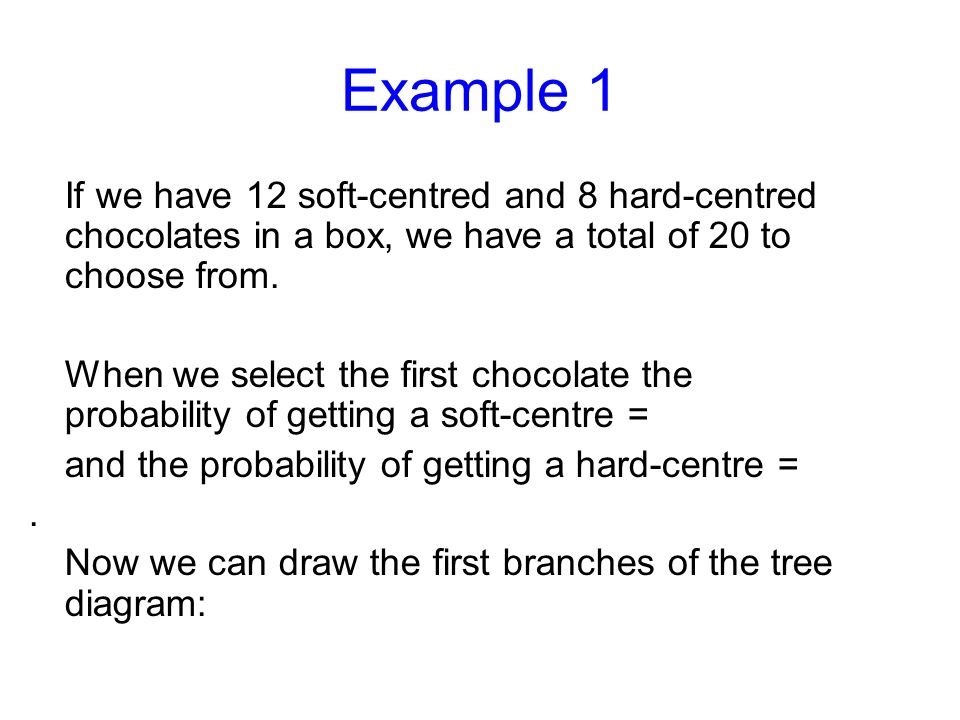 Example 1

If we have 12 soft-centred and 8 hard-centred chocolates in a box, we have a total of 20 to choose from.

When we select the first chocolate the probability of getting a soft-centre =

and the probability of getting a hard-centre =

.

Now we can draw the first branches of the tree diagram: